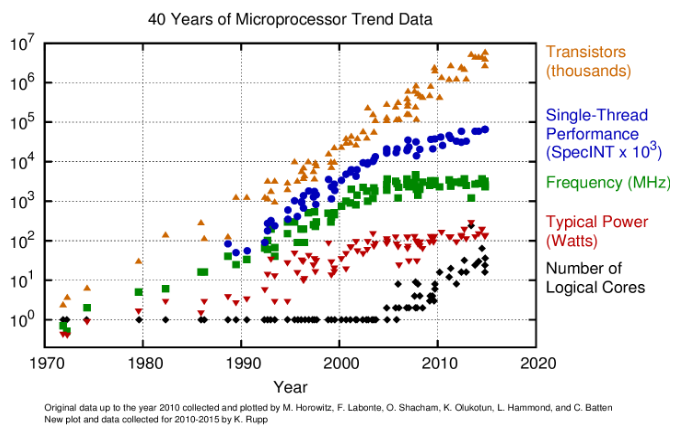 40 Years of Microprocessor Trend Data

$10^7$
$10^6$
$10^5$
$10^4$
$10^3$
$10^2$
$10^1$
$10^0$

Transistors (thousands)

Single-Thread Performance (SpecINT x $10^3$)

Frequency (MHz)

Typical Power (Watts)

Number of Logical Cores

1970 1980 1990 2000 2010 2020

Year

Original data up to the year 2010 collected and plotted by M. Horowitz, F. Labonte, O. Shacham, K. Olukotun, L. Hammond, and C. Batten
New plot and data collected for 2010-2015 by K. Rupp